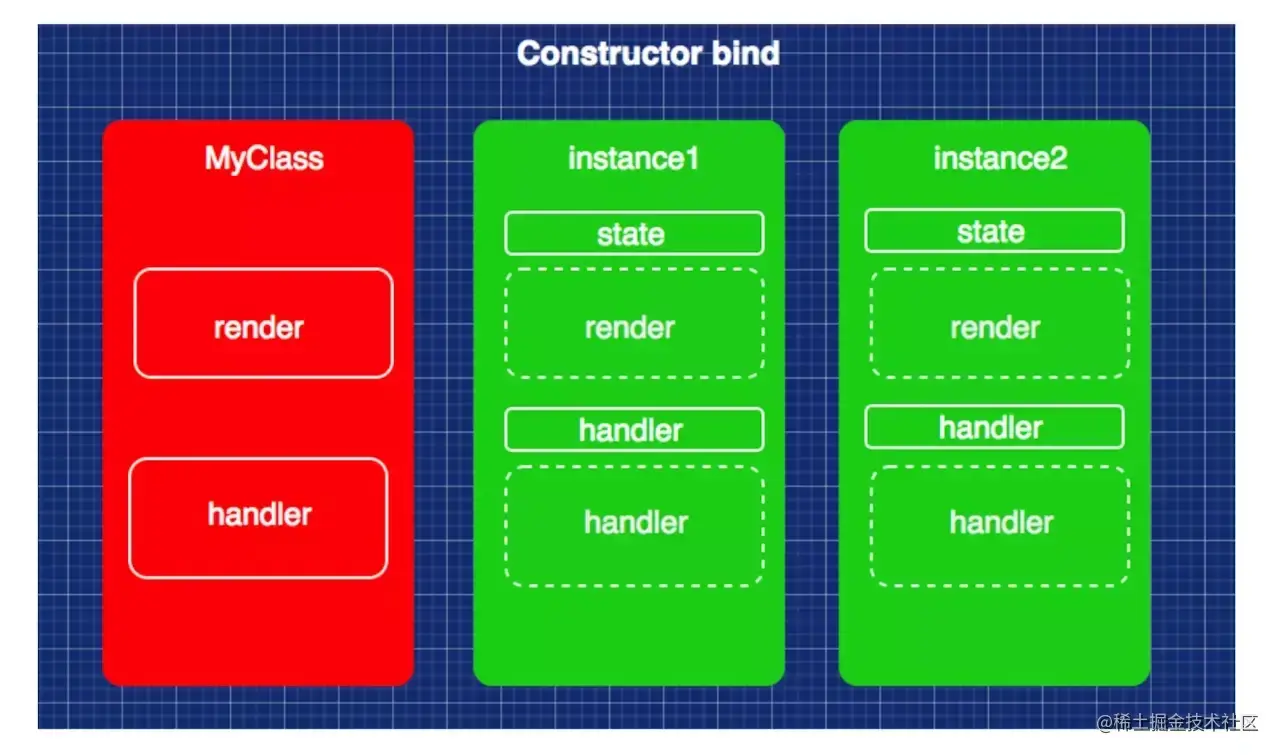 Constructor bind

MyClass

render

handler

instance1

state

render

handler

handler

instance2

state

render

handler

handler

@稀土掘金技术社区